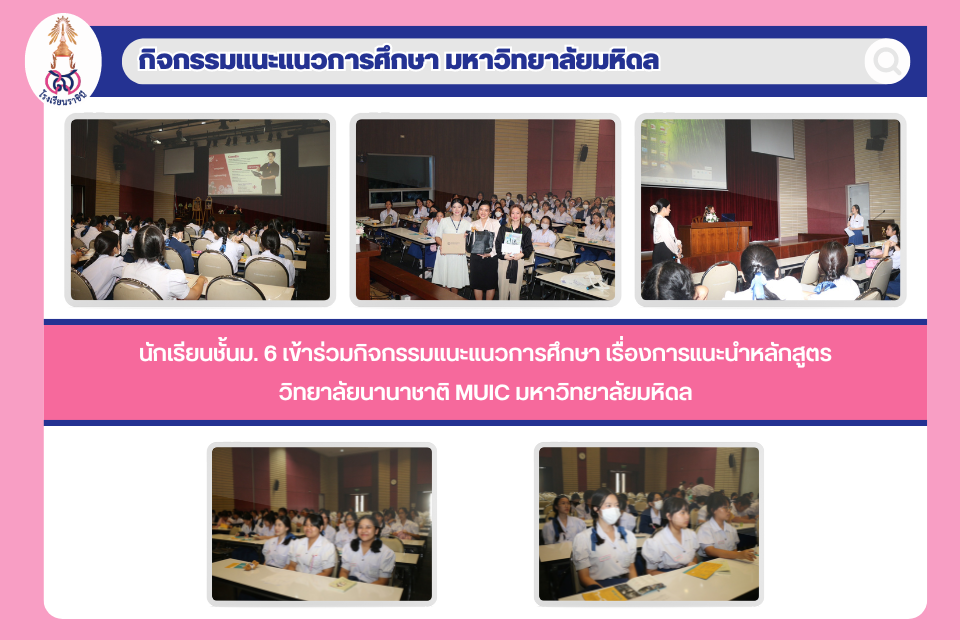 โรงเรียนราชินี

กิจกรรมแนะแนวการศึกษา มหาวิทยาลัยมหิดล

นักเรียนชั้นม. 6 เข้าร่วมกิจกรรมแนะแนวการศึกษา เรื่องการแนะนำหลักสูตร วิทยาลัยนานาชาติ MUIC มหาวิทยาลัยมหิดล